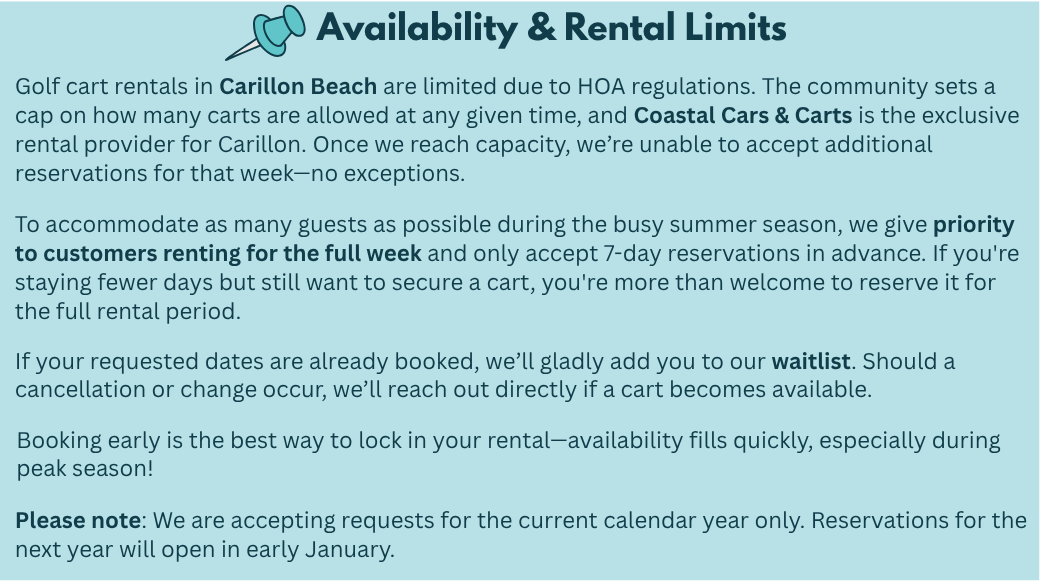 Availability & Rental Limits

Golf cart rentals in Carillon Beach are limited due to HOA regulations. The community sets a cap on how many carts are allowed at any given time, and Coastal Cars & Carts is the exclusive rental provider for Carillon. Once we reach capacity, we're unable to accept additional reservations for that week—no exceptions.

To accommodate as many guests as possible during the busy summer season, we give priority to customers renting for the full week and only accept 7-day reservations in advance. If you're staying fewer days but still want to secure a cart, you're more than welcome to reserve it for the full rental period.

If your requested dates are already booked, we'll gladly add you to our waitlist. Should a cancellation or change occur, we'll reach out directly if a cart becomes available.

Booking early is the best way to lock in your rental—availability fills quickly, especially during peak season!

Please note: We are accepting requests for the current calendar year only. Reservations for the next year will open in early January.